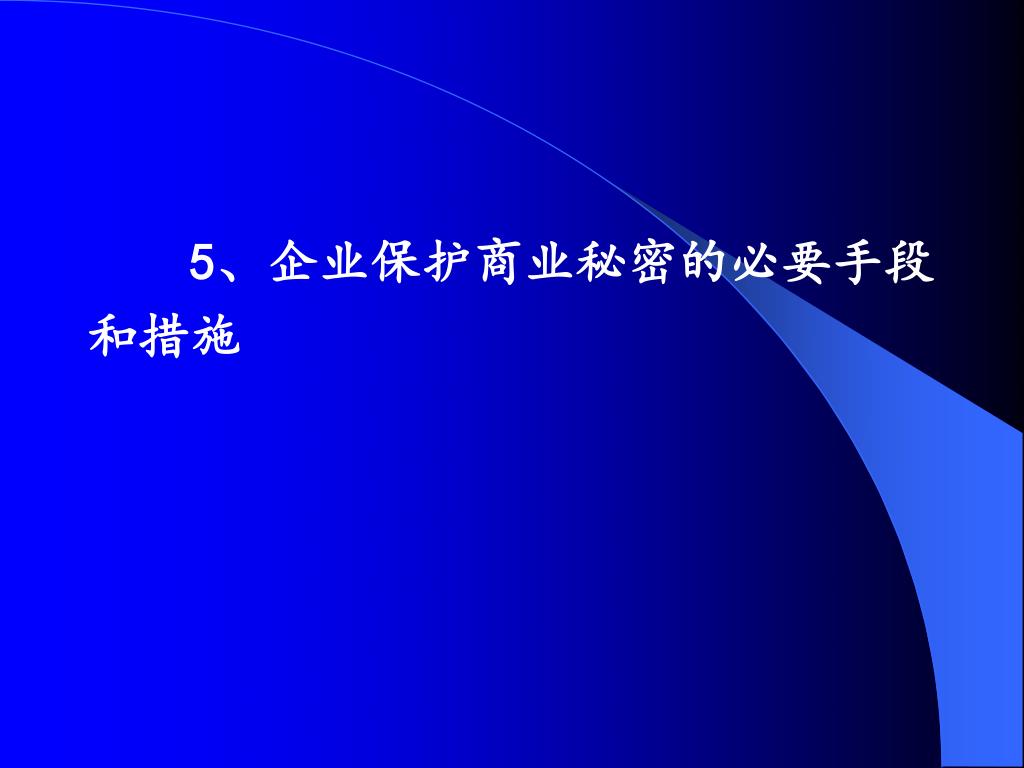 5、企业保护商业秘密的必要手段和措施